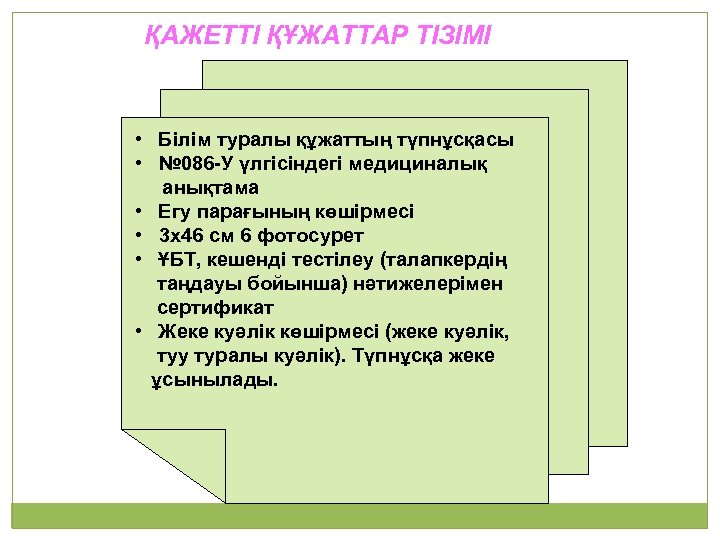 ҚАЖЕТТІ ҚҰЖАТТАР ТІЗІМІ

• Білім туралы құжаттың түпнұсқасы
• №086-У үлгісіндегі медициналық анықтама
• Егу парағының көшірмесі
• 3х46 см 6 фотосурет
• ҰБТ, кешенді тестілеу (талапкердің таңдауы бойынша) нәтижелерімен сертификат
• Жеке куәлік көшірмесі (жеке куәлік, туу туралы куәлік). Түпнұсқа жеке ұсынылады.